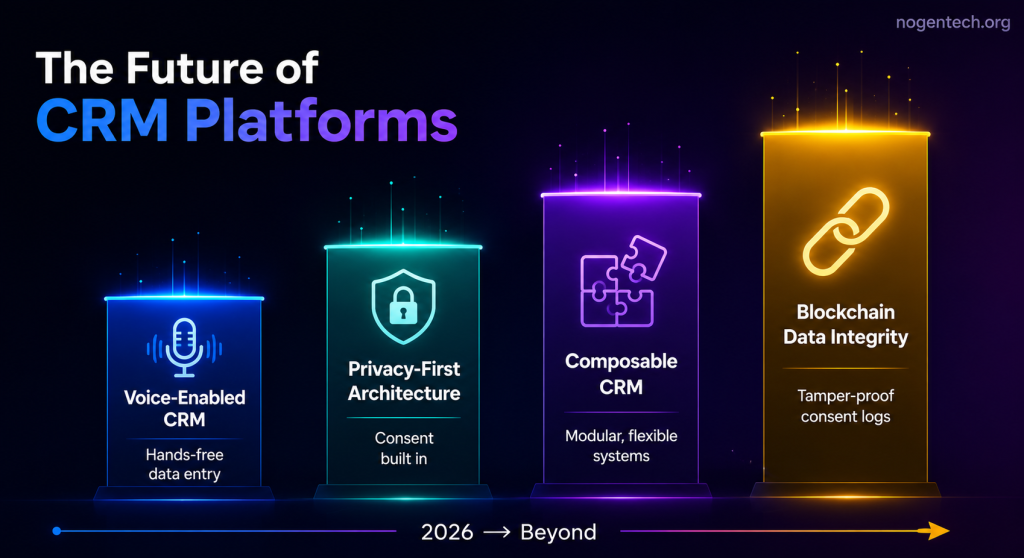 nogentech.org

The Future of
CRM Platforms

Voice-Enabled CRM
Hands-free data entry

Privacy-First Architecture
Consent built in

Composable CRM
Modular, flexible systems

Blockchain Data Integrity
Tamper-proof consent logs

2026 → Beyond